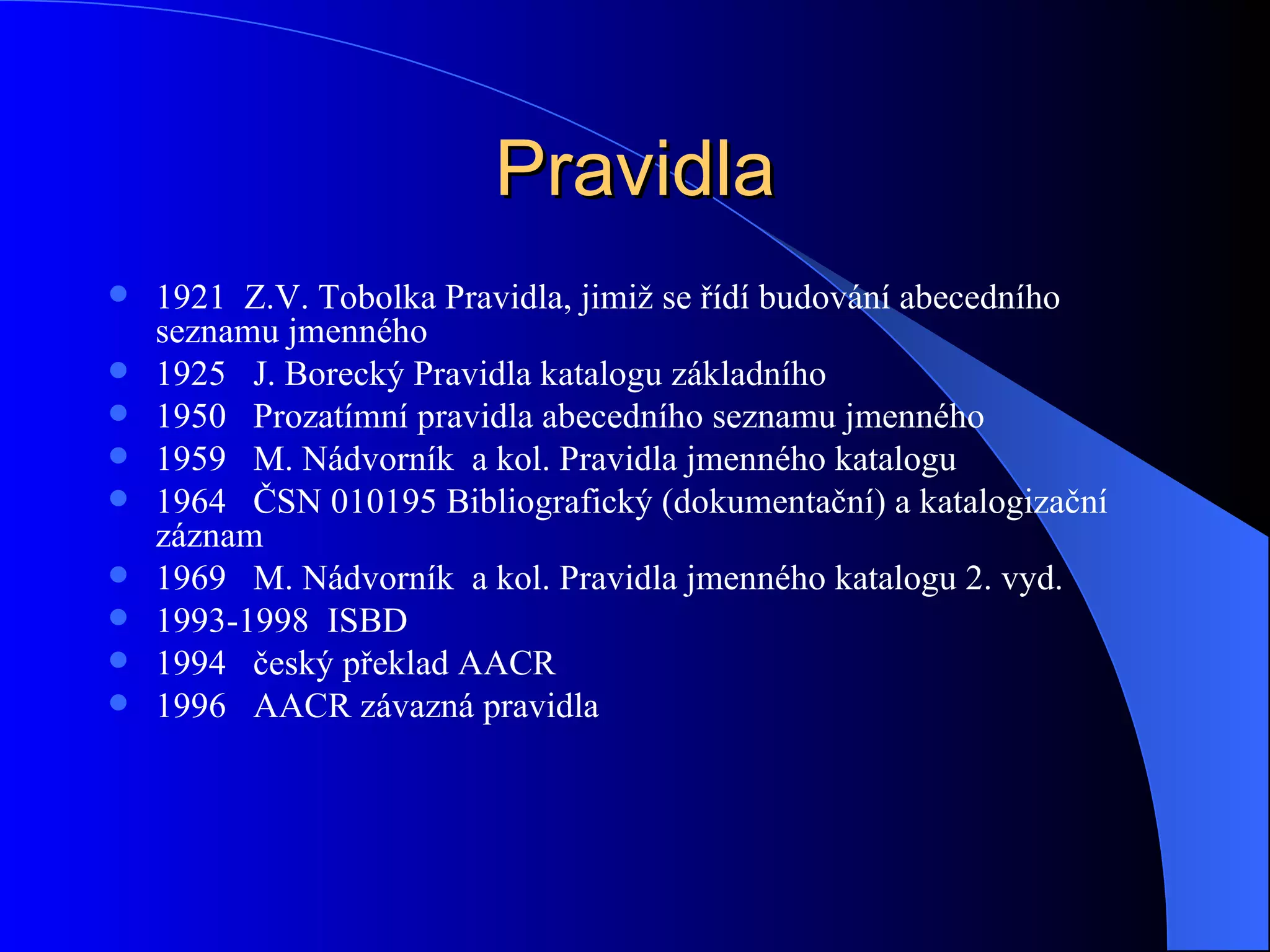 Pravidla

- 1921 Z.V. Tobolka Pravidla, jimiž se řídí budování abecedního seznamu jmenného
- 1925 J. Borecký Pravidla katalogu základního
- 1950 Prozatímní pravidla abecedního seznamu jmenného
- 1959 M. Nádvorník a kol. Pravidla jmenného katalogu
- 1964 ČSN 010195 Bibliografický (dokumentační) a katalogizační záznam
- 1969 M. Nádvorník a kol. Pravidla jmenného katalogu 2. vyd.
- 1993-1998 ISBD
- 1994 český překlad AACR
- 1996 AACR závazná pravidla